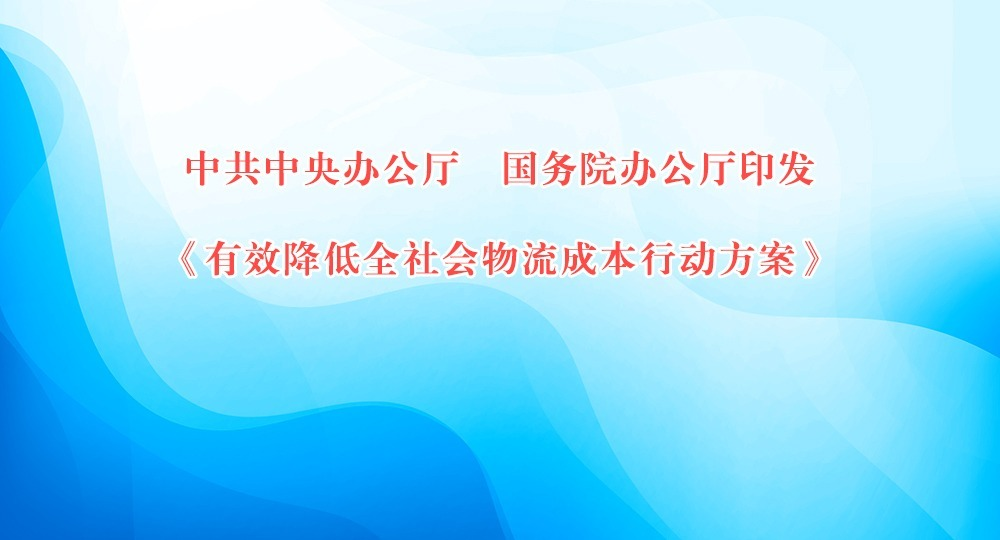 中共中央办公厅　国务院办公厅印发

《有效降低全社会物流成本行动方案》